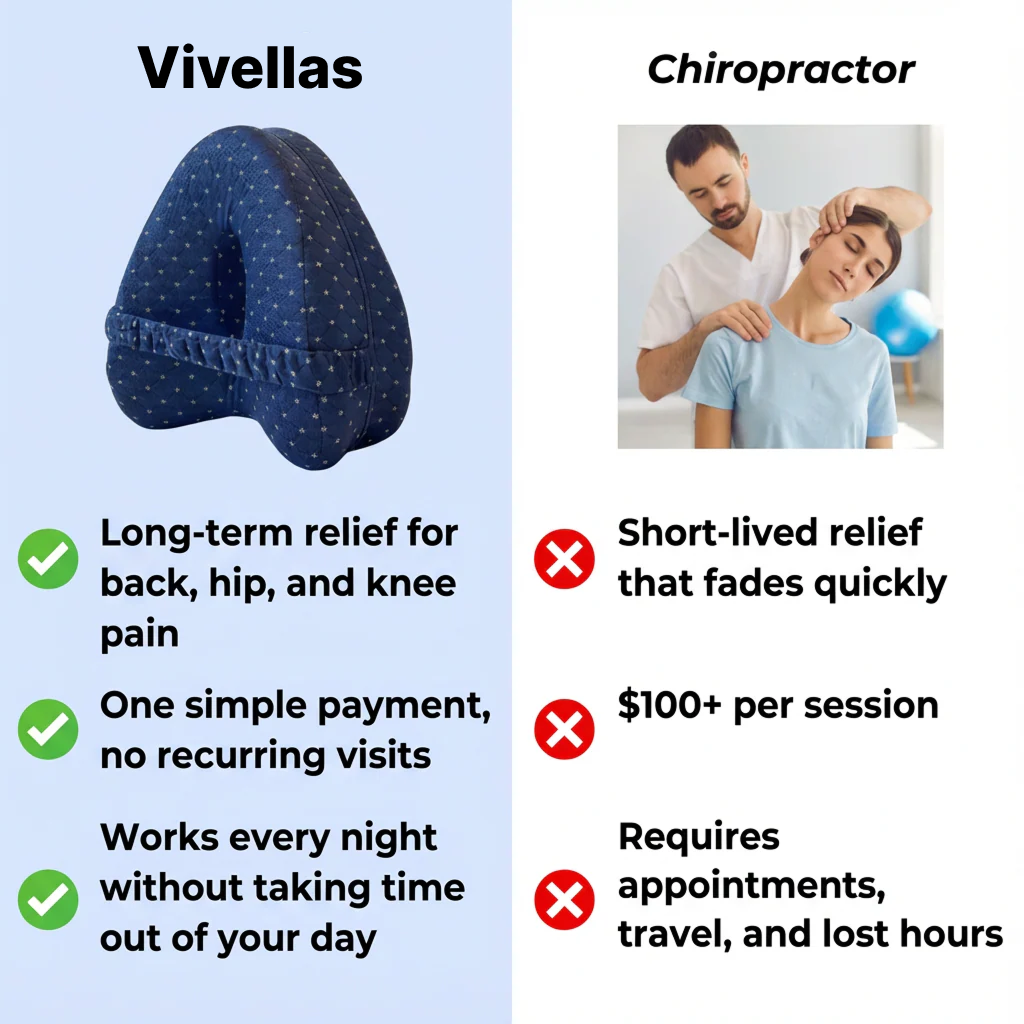 Vivellas

Long-term relief for back, hip, and knee pain

One simple payment, no recurring visits

Works every night without taking time out of your day

Chiropractor

Short-lived relief that fades quickly

$100+ per session

Requires appointments, travel, and lost hours